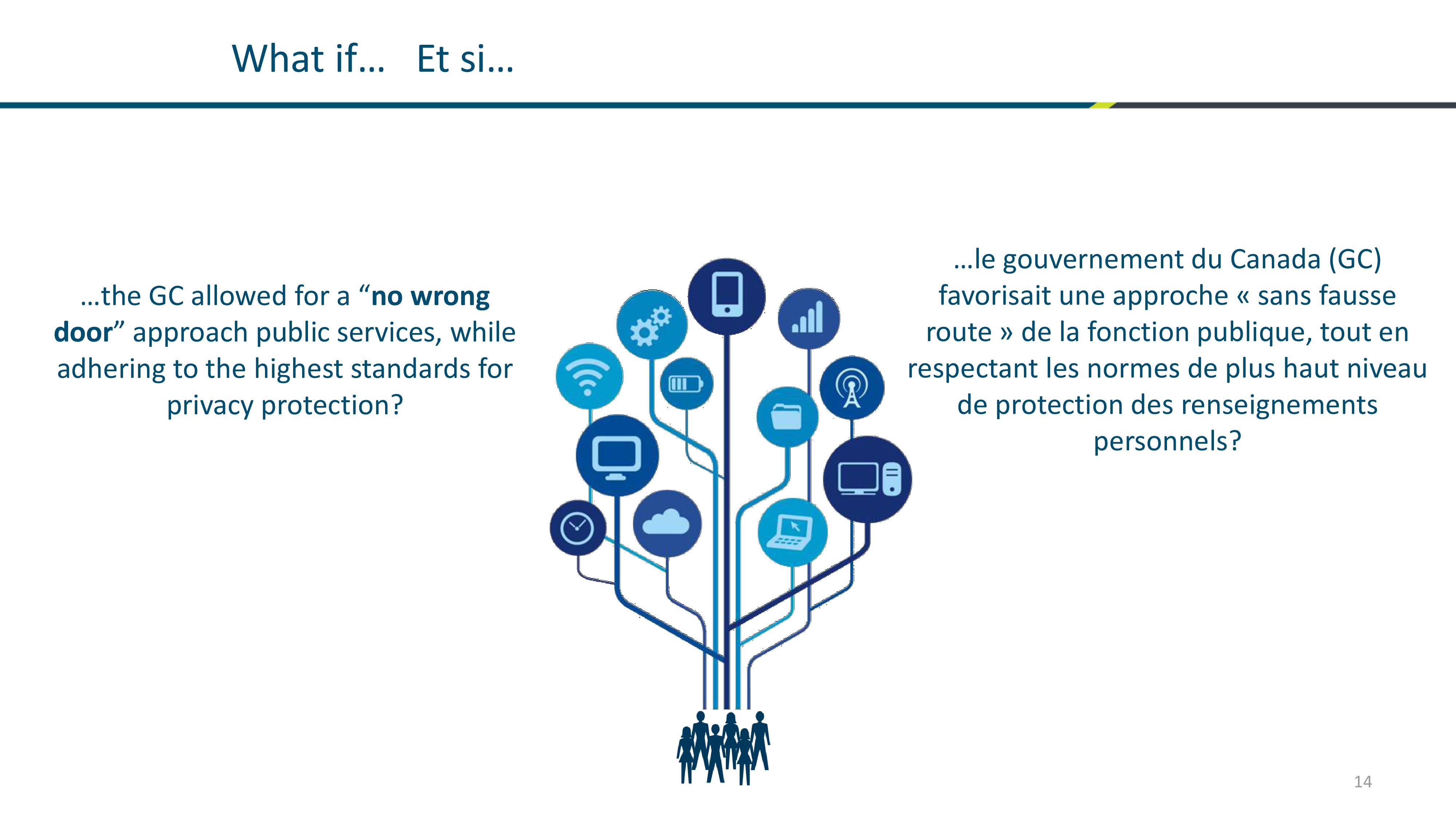 What if… Et si…

…the GC allowed for a “no wrong door” approach public services, while adhering to the highest standards for privacy protection?

…le gouvernement du Canada (GC) favorisait une approche « sans fausse route » de la fonction publique, tout en respectant les normes de plus haut niveau de protection des renseignements personnels?

14